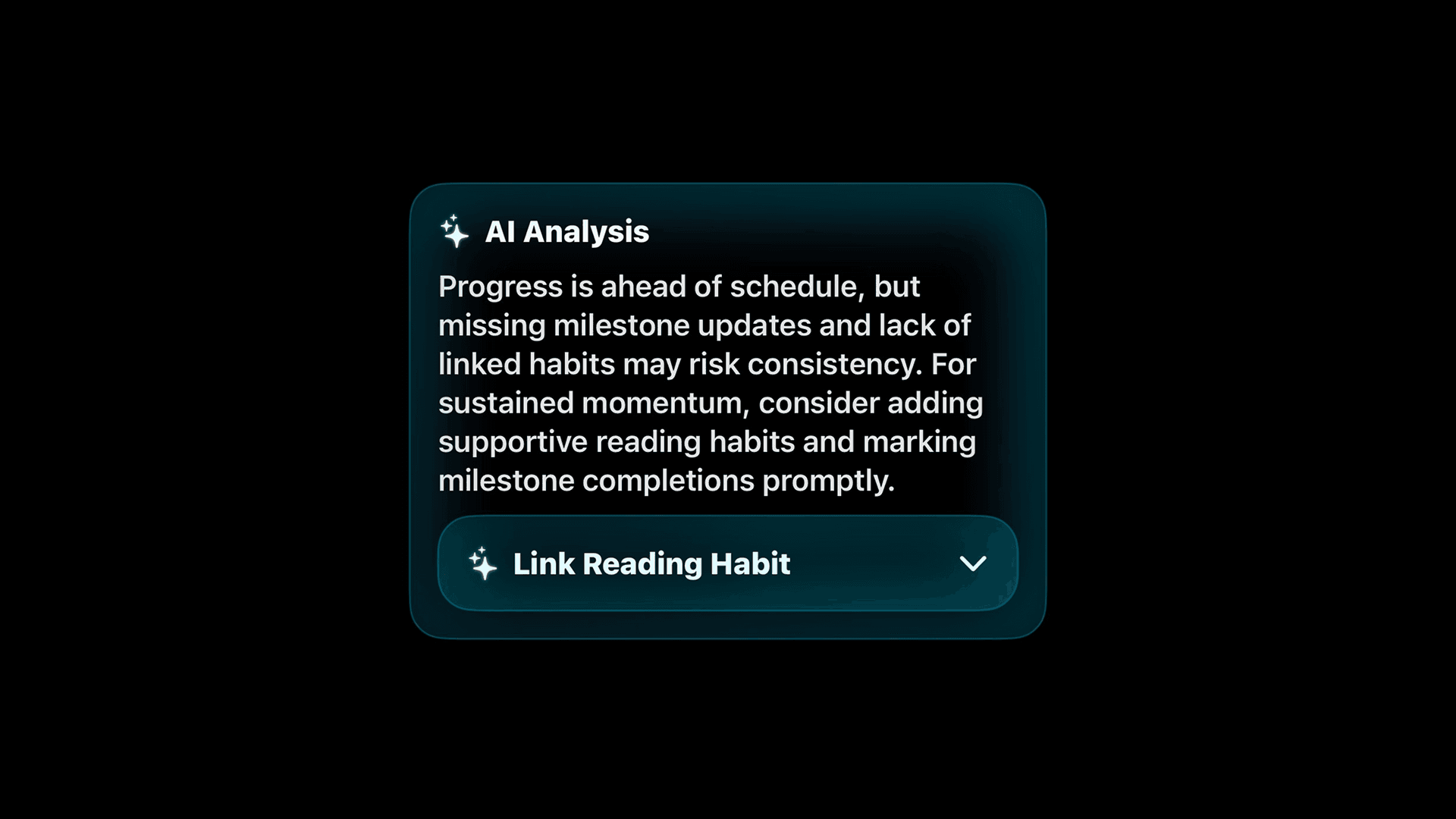 AI Analysis

Progress is ahead of schedule, but missing milestone updates and lack of linked habits may risk consistency. For sustained momentum, consider adding supportive reading habits and marking milestone completions promptly.

Link Reading Habit